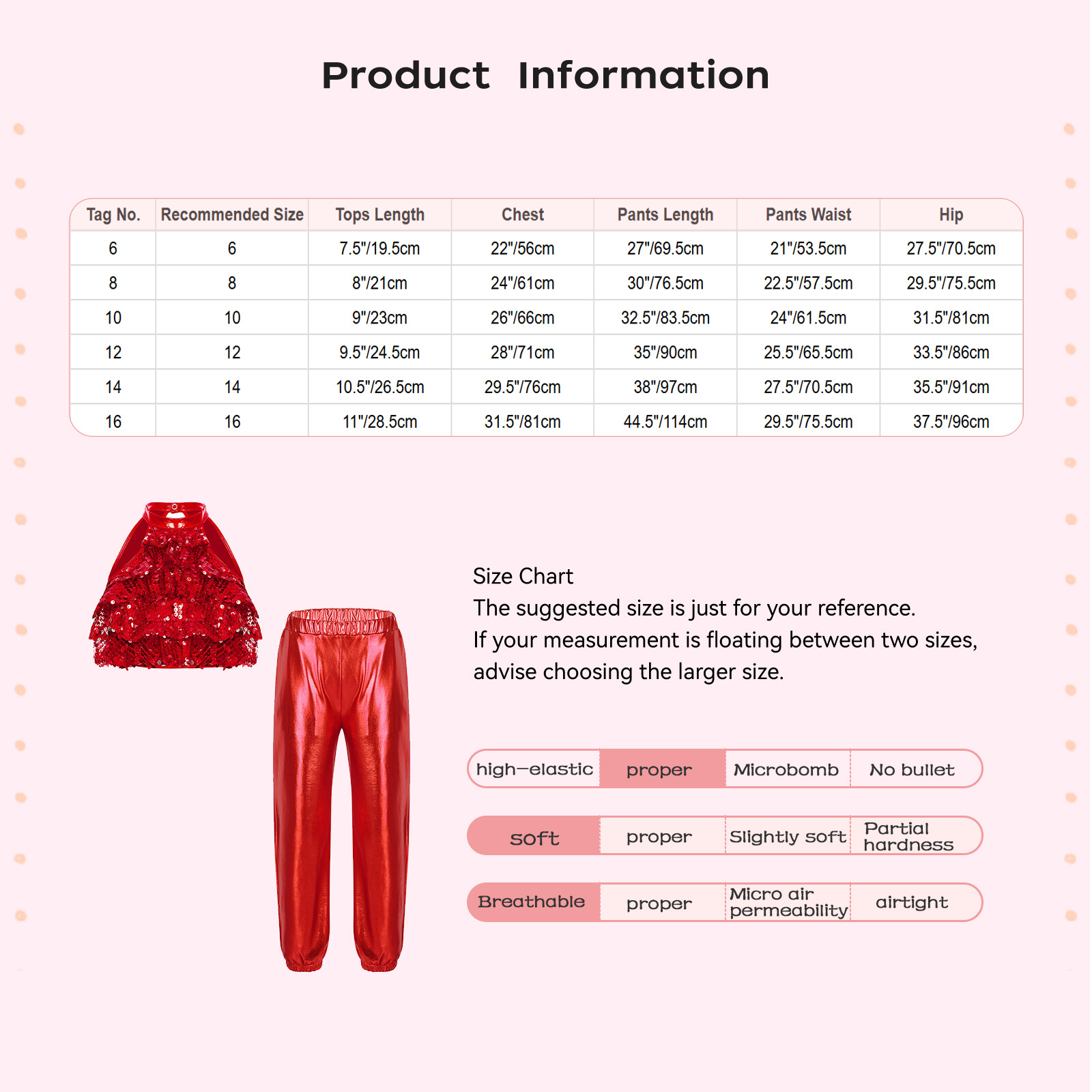 Product Information

| Tag No. | Recommended Size | Tops Length | Chest | Pants Length | Pants Waist | Hip |
|---|---|---|---|---|---|---|
| 6 | 6 | 7.5"/19.5cm | 22"/56cm | 27"/69.5cm | 21"/53.5cm | 27.5"/70.5cm |
| 8 | 8 | 8"/21cm | 24"/61cm | 30"/76.5cm | 22.5"/57.5cm | 29.5"/75.5cm |
| 10 | 10 | 9"/23cm | 26"/66cm | 32.5"/83.5cm | 24"/61.5cm | 31.5"/81cm |
| 12 | 12 | 9.5"/24.5cm | 28"/71cm | 35"/90cm | 25.5"/65.5cm | 33.5"/86cm |
| 14 | 14 | 10.5"/26.5cm | 29.5"/76cm | 38"/97cm | 27.5"/70.5cm | 35.5"/91cm |
| 16 | 16 | 11"/28.5cm | 31.5"/81cm | 44.5"/114cm | 29.5"/75.5cm | 37.5"/96cm |

Size Chart
The suggested size is just for your reference.
If your measurement is floating between two sizes, advise choosing the larger size.

| high-elastic | proper | Microbomb | No bullet |
|---|---|---|---|
| soft | proper | Slightly soft | Partial hardness |
| Breathable | proper | Micro air permeability | airtight |